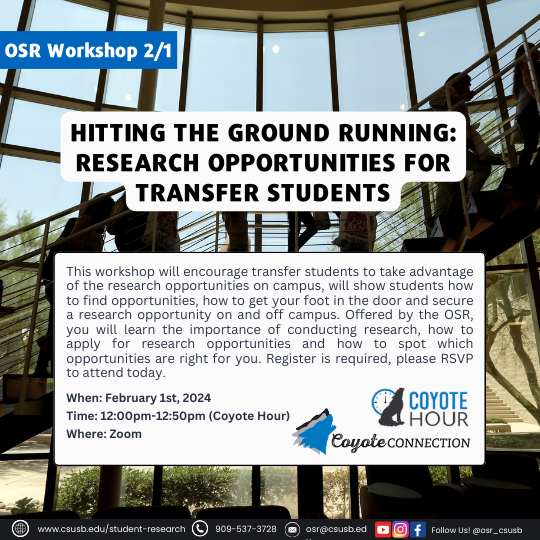 OSR Workshop 2/1

HITTING THE GROUND RUNNING: RESEARCH OPPORTUNITIES FOR TRANSFER STUDENTS

This workshop will encourage transfer students to take advantage of the research opportunities on campus, will show students how to find opportunities, how to get your foot in the door and secure a research opportunity on and off campus. Offered by the OSR, you will learn the importance of conducting research, how to apply for research opportunities and how to spot which opportunities are right for you. Register is required, please RSVP to attend today.

When: February 1st, 2024
Time: 12:00pm-12:50pm (Coyote Hour)
Where: Zoom

COYOTE HOUR

Coyote CONNECTION

www.csusb.edu/student-research 909-537-3728 osr@csusb.ed Follow Us! @osr_csusb